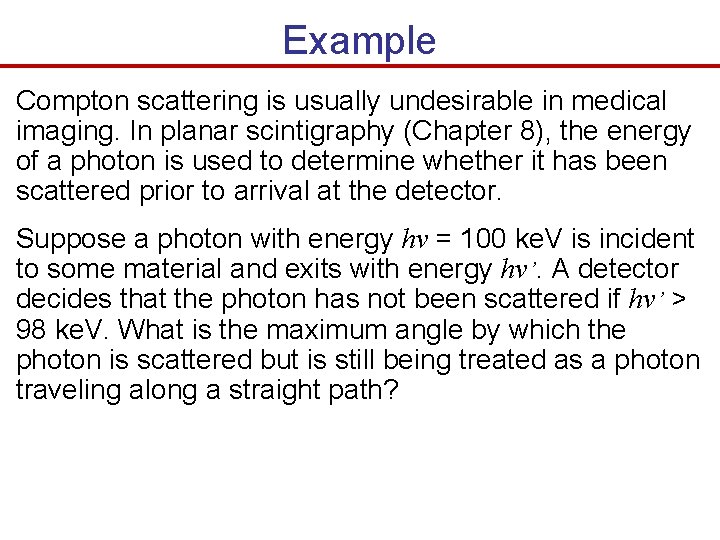 Example

Compton scattering is usually undesirable in medical imaging. In planar scintigraphy (Chapter 8), the energy of a photon is used to determine whether it has been scattered prior to arrival at the detector.

Suppose a photon with energy $hv$ = 100 keV is incident to some material and exits with energy $hv'$. A detector decides that the photon has not been scattered if $hv'$ > 98 keV. What is the maximum angle by which the photon is scattered but is still being treated as a photon traveling along a straight path?